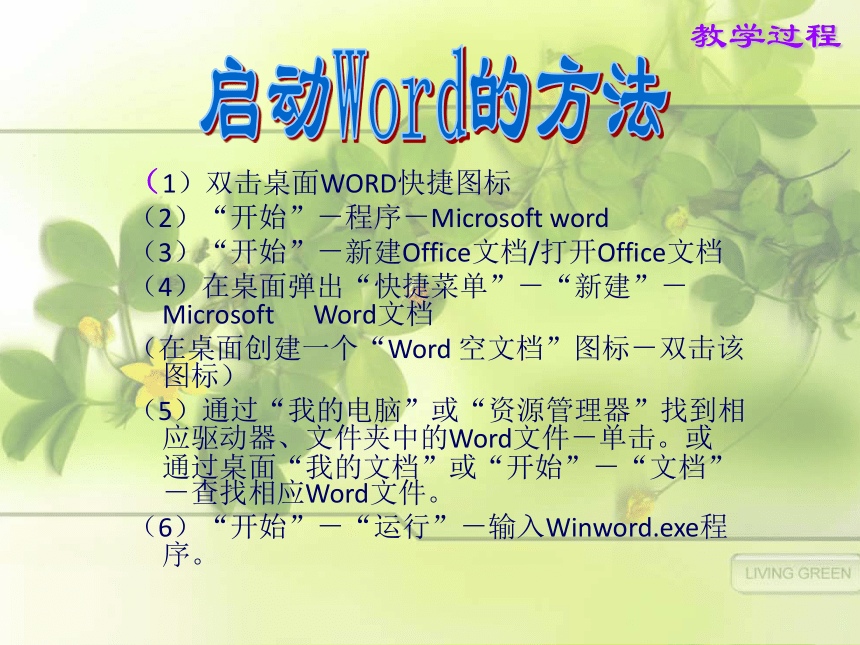 教学过程

启动Word的方法

（1）双击桌面WORD快捷图标
（2）“开始”－程序－Microsoft word
（3）“开始”－新建Office文档/打开Office文档
（4）在桌面弹出“快捷菜单”－“新建”－Microsoft Word文档
（在桌面创建一个“Word 空文档”图标－双击该图标）
（5）通过“我的电脑”或“资源管理器”找到相应驱动器、文件夹中的Word文件－单击。或通过桌面“我的文档”或“开始”－“文档”－查找相应Word文件。
（6）“开始”－“运行”－输入Winword.exe程序。

LIVING GREEN